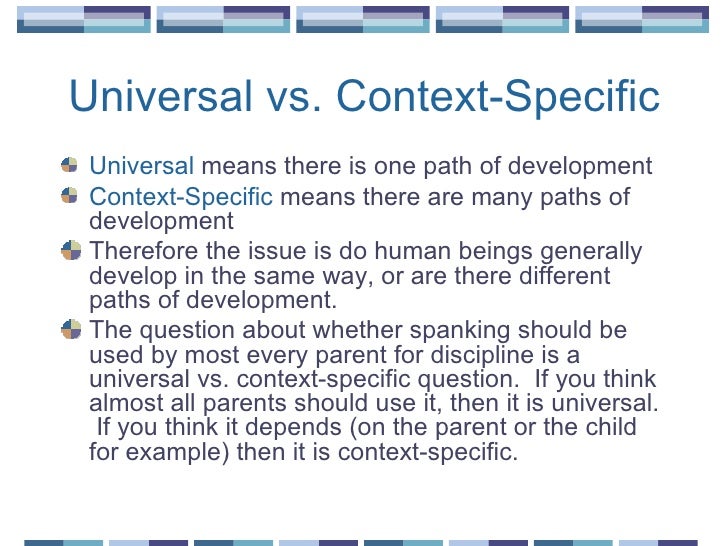 Universal vs. Context-Specific

Universal means there is one path of development

Context-Specific means there are many paths of development

Therefore the issue is do human beings generally develop in the same way, or are there different paths of development.

The question about whether spanking should be used by most every parent for discipline is a universal vs. context-specific question. If you think almost all parents should use it, then it is universal. If you think it depends (on the parent or the child for example) then it is context-specific.